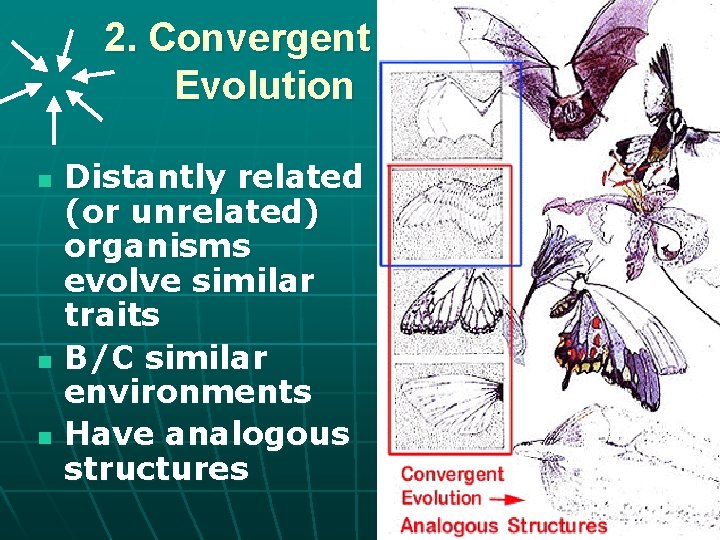 2. Convergent Evolution

- Distantly related (or unrelated) organisms evolve similar traits
- B/C similar environments
- Have analogous structures

Convergent Evolution →
Analogous Structures